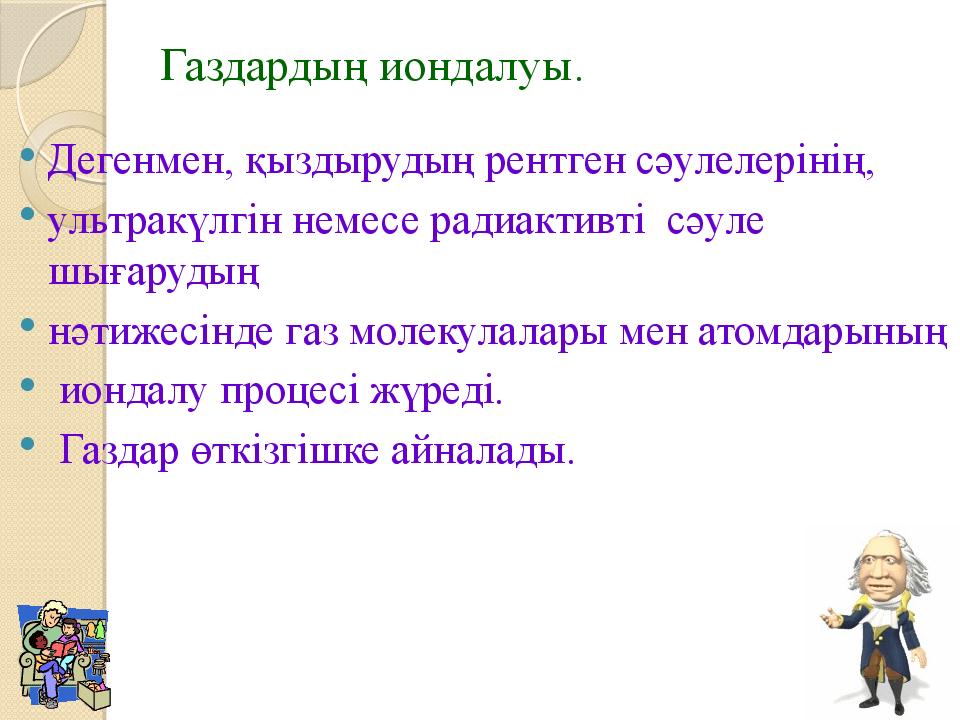 Газдардың иондалуы.

• Дегенмен, қыздырудың рентген сәулелерінің,
• ультракүлгін немесе радиактивті сәуле шығарудың
• нәтижесінде газ молекулалары мен атомдарының
• иондалу процесі жүреді.
• Газдар өткізгішке айналады.